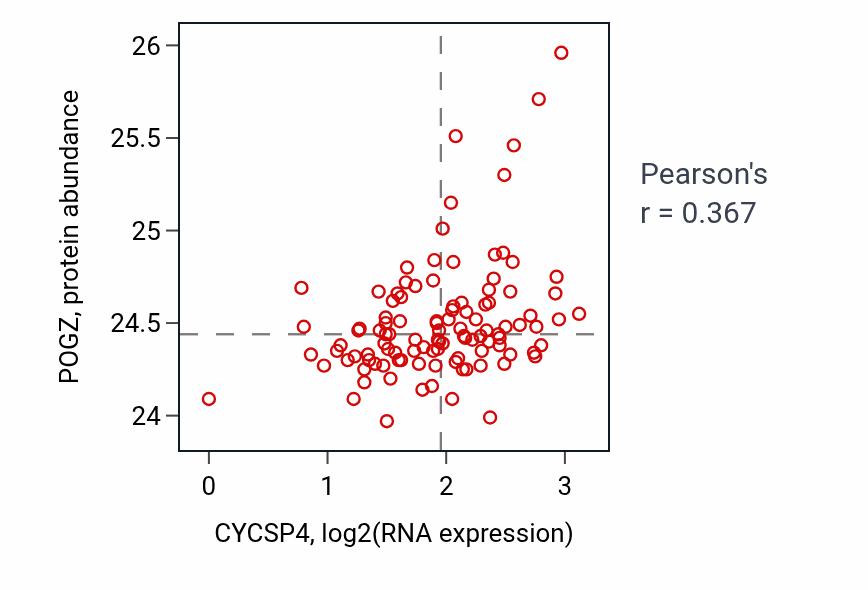 POGZ, protein abundance

26
25.5
25
24.5
24

0
1
2
3

CYCSP4, log2(RNA expression)

Pearson's
r = 0.367